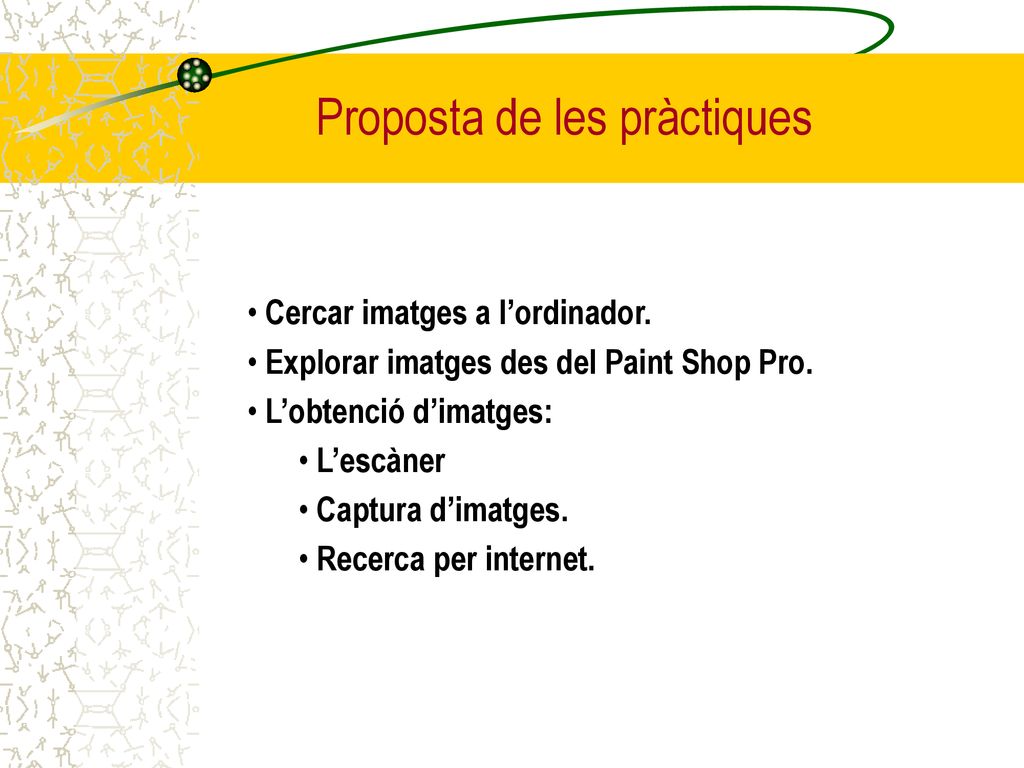 Proposta de les pràctiques

• Cercar imatges a l’ordinador.
• Explorar imatges des del Paint Shop Pro.
• L’obtenció d’imatges:
• L’escàner
• Captura d’imatges.
• Recerca per internet.